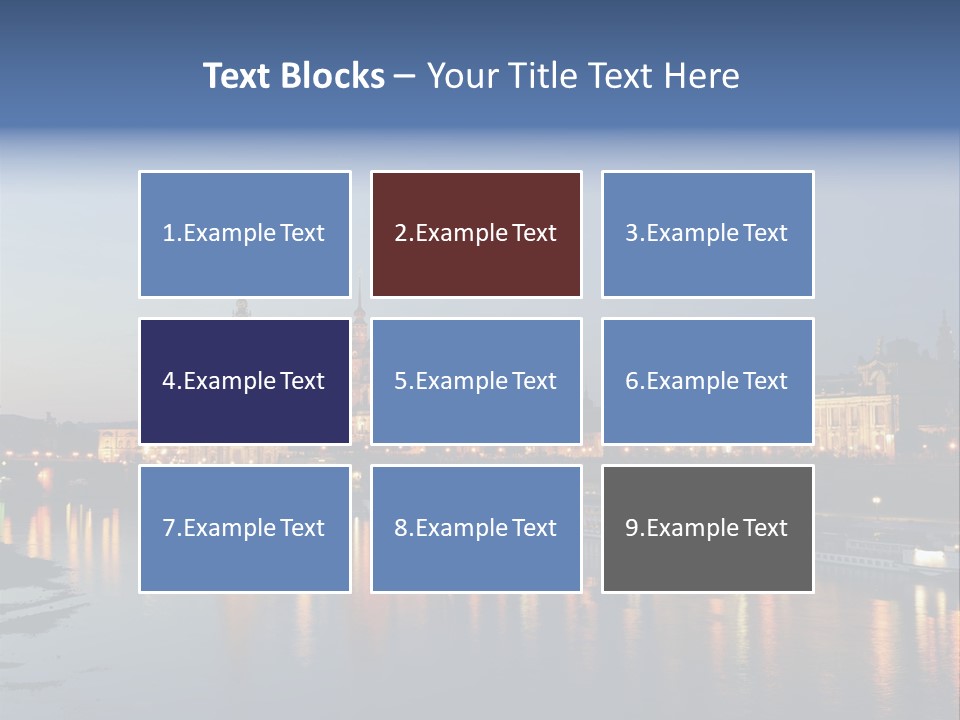 Text Blocks – Your Title Text Here

1.Example Text

2.Example Text

3.Example Text

4.Example Text

5.Example Text

6.Example Text

7.Example Text

8.Example Text

9.Example Text